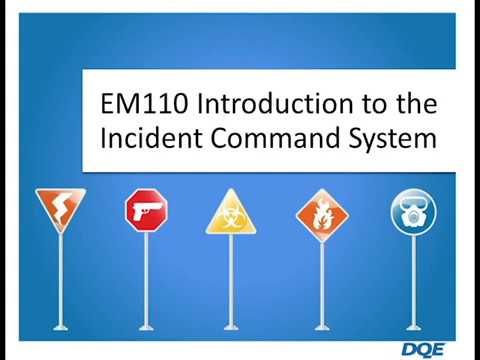 EM110 Introduction to the Incident Command System

DQE